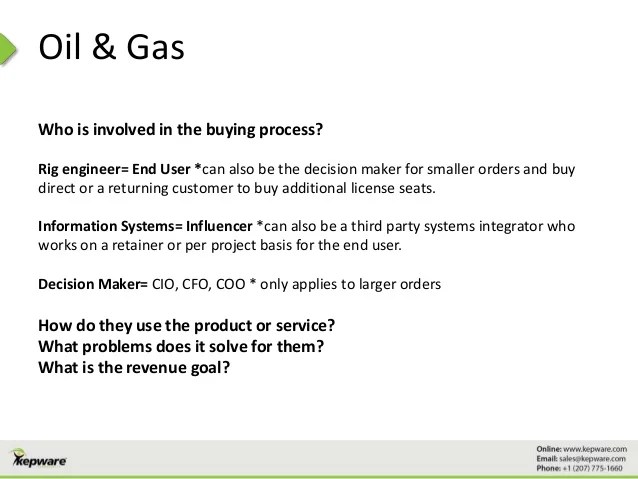 Oil & Gas

Who is involved in the buying process?

Rig engineer= End User *can also be the decision maker for smaller orders and buy direct or a returning customer to buy additional license seats.

Information Systems= Influencer *can also be a third party systems integrator who works on a retainer or per project basis for the end user.

Decision Maker= CIO, CFO, COO * only applies to larger orders

How do they use the product or service?
What problems does it solve for them?
What is the revenue goal?

Kepware

Online: www.kepware.com
Email: sales@kepware.com
Phone: +1 (207) 775-1660